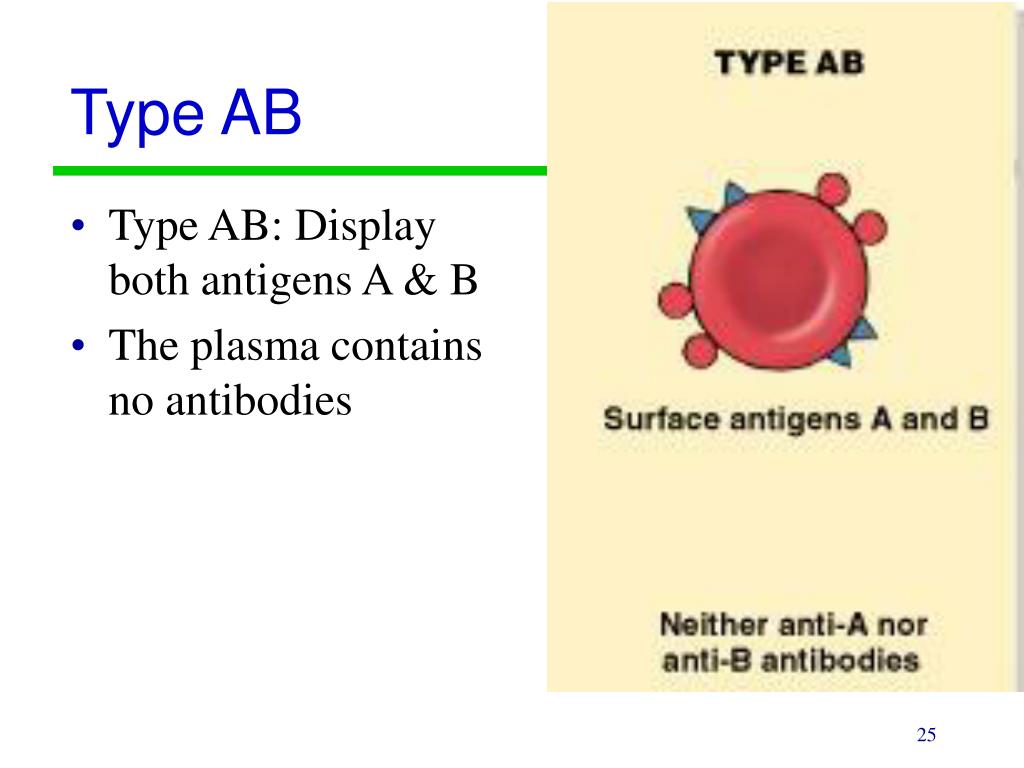 Type AB

• Type AB: Display both antigens A & B
• The plasma contains no antibodies

TYPE AB

Surface antigens A and B

Neither anti-A nor anti-B antibodies

25